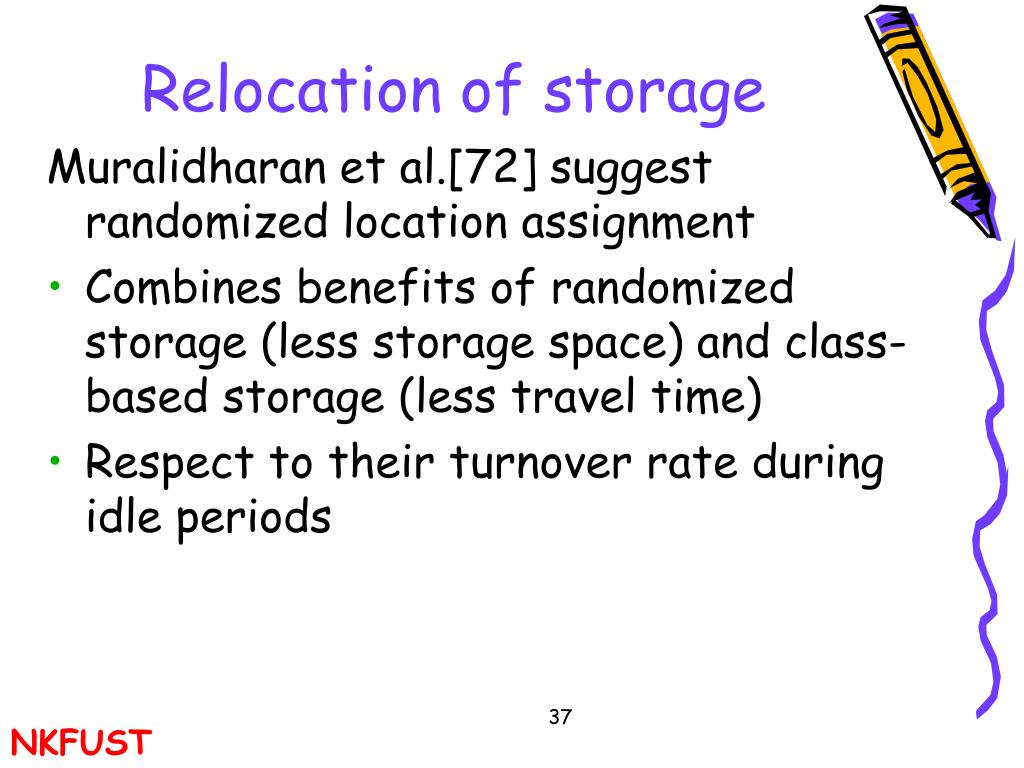 Relocation of storage

Muralidharan et al.[72] suggest randomized location assignment

• Combines benefits of randomized storage (less storage space) and class-based storage (less travel time)
• Respect to their turnover rate during idle periods

37

NKFUST